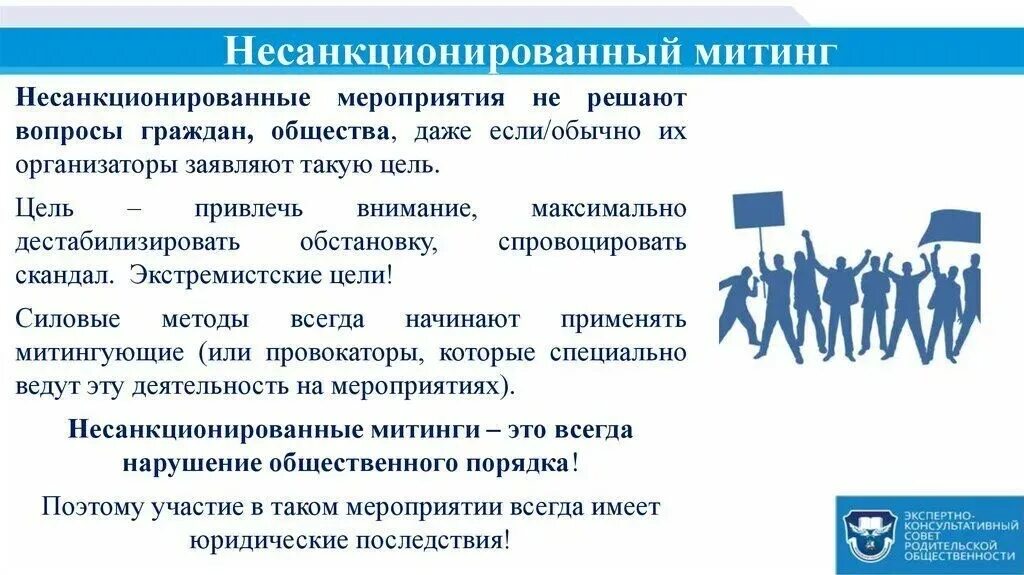 Несанкционированный митинг

Несанкционированные мероприятия не решают вопросы граждан, общества, даже если/обычно их организаторы заявляют такую цель.

Цель – привлечь внимание, максимально дестабилизировать обстановку, спровоцировать скандал. Экстремистские цели!

Силовые методы всегда начинают применять митингующие (или провокаторы, которые специально ведут эту деятельность на мероприятиях).

Несанкционированные митинги – это всегда нарушение общественного порядка!

Поэтому участие в таком мероприятии всегда имеет юридические последствия!

ЭКСПЕРТНО-КОНСУЛЬТАТИВНЫЙ СОВЕТ РОДИТЕЛЬСКОЙ ОБЩЕСТВЕННОСТИ